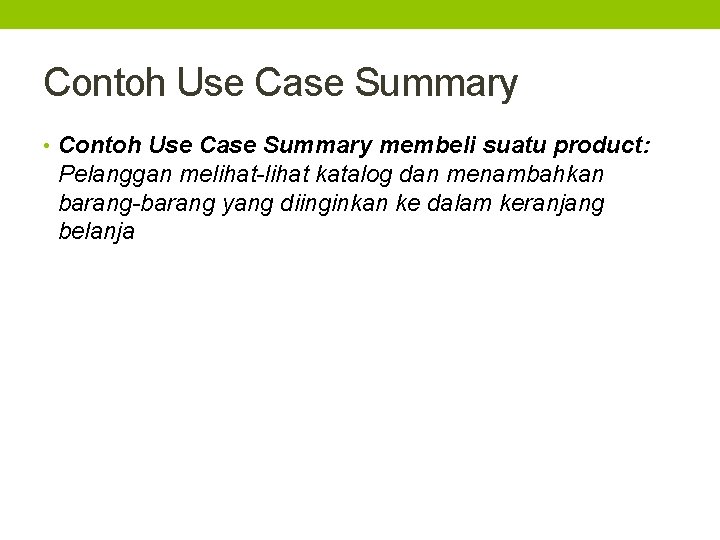 Contoh Use Case Summary

• Contoh Use Case Summary membeli suatu product: Pelanggan melihat-lihat katalog dan menambahkan barang-barang yang diinginkan ke dalam keranjang belanja